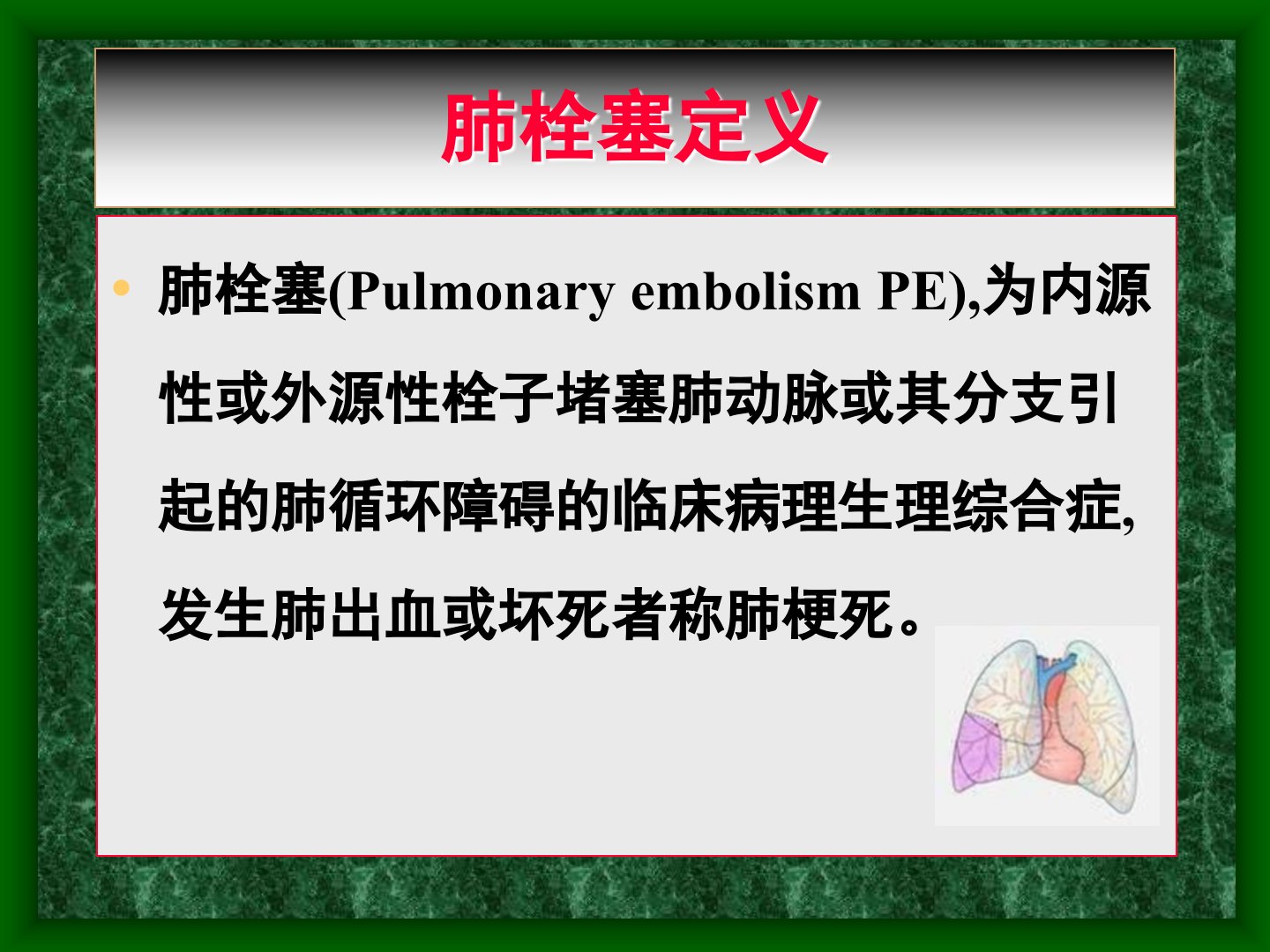 肺栓塞定义

• 肺栓塞(Pulmonary embolism PE),为内源性或外源性栓子堵塞肺动脉或其分支引起的肺循环障碍的临床病理生理综合症,发生肺出血或坏死者称肺梗死。